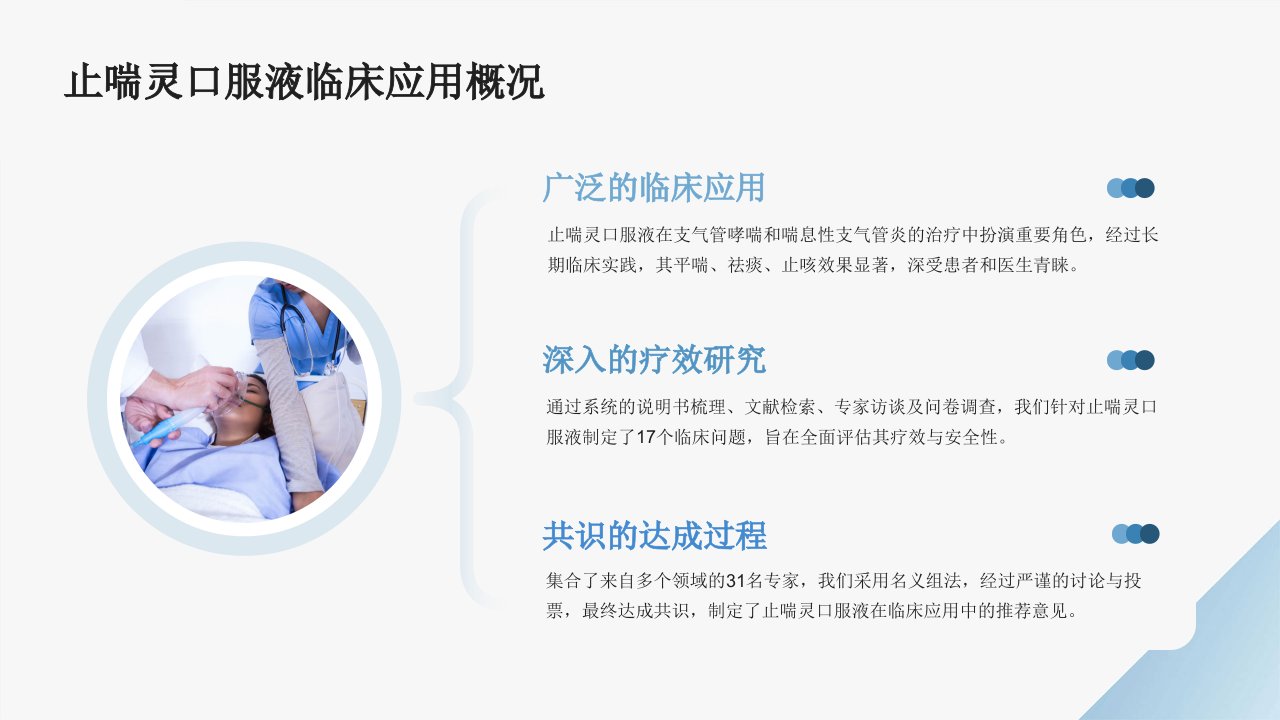 止喘灵口服液临床应用概况

广泛的临床应用

止喘灵口服液在支气管哮喘和喘息性支气管炎的治疗中扮演重要角色，经过长期临床实践，其平喘、祛痰、止咳效果显著，深受患者和医生青睐。

深入的疗效研究

通过系统的说明书梳理、文献检索、专家访谈及问卷调查，我们针对止喘灵口服液制定了17个临床问题，旨在全面评估其疗效与安全性。

共识的达成过程

集合了来自多个领域的31名专家，我们采用名义组法，经过严谨的讨论与投票，最终达成共识，制定了止喘灵口服液在临床应用中的推荐意见。